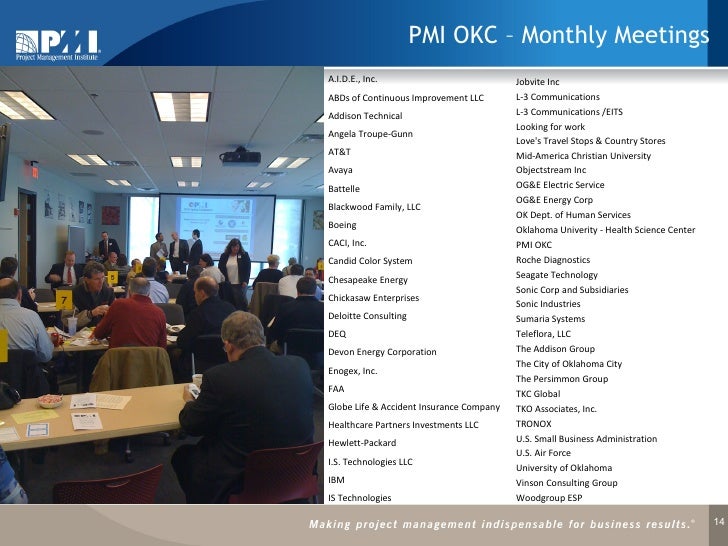 PMI
Project Management Institute

PMI OKC – Monthly Meetings

7
5

A.I.D.E., Inc.
ABDs of Continuous Improvement LLC
Addison Technical
Angela Troupe-Gunn
AT&T
Avaya
Battelle
Blackwood Family, LLC
Boeing
CACI, Inc.
Candid Color System
Chesapeake Energy
Chickasaw Enterprises
Deloitte Consulting
DEQ
Devon Energy Corporation
Enogex, Inc.
FAA
Globe Life & Accident Insurance Company
Healthcare Partners Investments LLC
Hewlett-Packard
I.S. Technologies LLC
IBM
IS Technologies

Jobvite Inc
L-3 Communications
L-3 Communications /EITS
Looking for work
Love's Travel Stops & Country Stores
Mid-America Christian University
Objectstream Inc
OG&E Electric Service
OG&E Energy Corp
OK Dept. of Human Services
Oklahoma Univerity - Health Science Center
PMI OKC
Roche Diagnostics
Seagate Technology
Sonic Corp and Subsidiaries
Sonic Industries
Sumaria Systems
Teleflora, LLC
The Addison Group
The City of Oklahoma City
The Persimmon Group
TKC Global
TKO Associates, Inc.
TRONOX
U.S. Small Business Administration
U.S. Air Force
University of Oklahoma
Vinson Consulting Group
Woodgroup ESP

Making project management indispensable for business results.®

14